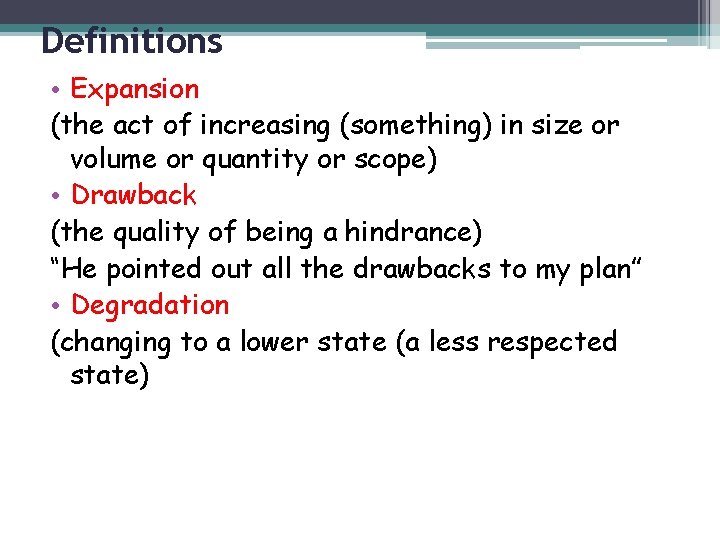 Definitions

• Expansion

(the act of increasing (something) in size or volume or quantity or scope)

• Drawback

(the quality of being a hindrance)

“He pointed out all the drawbacks to my plan”

• Degradation

(changing to a lower state (a less respected state)